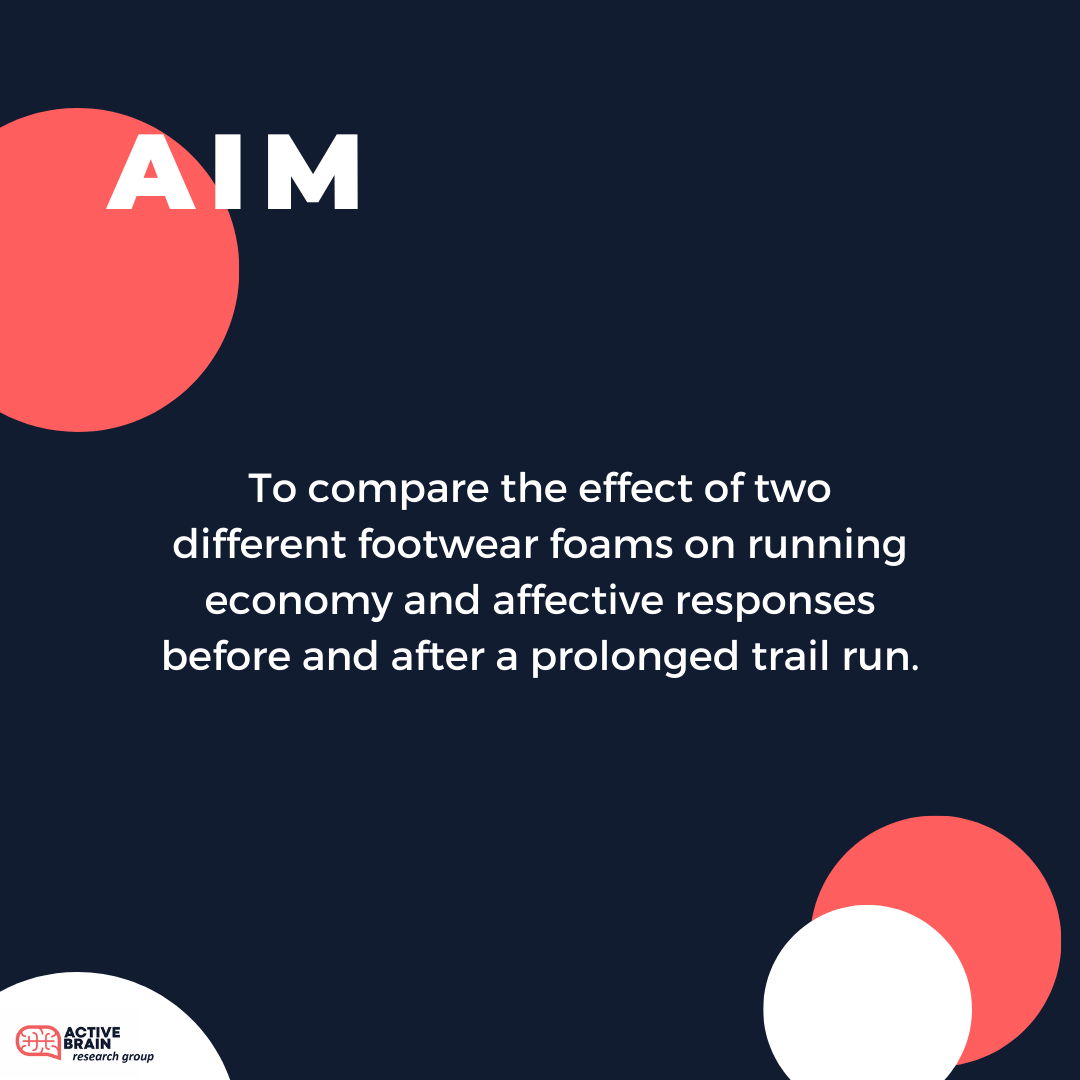 AIM

To compare the effect of two different footwear foams on running economy and affective responses before and after a prolonged trail run.

ACTIVE BRAIN research group